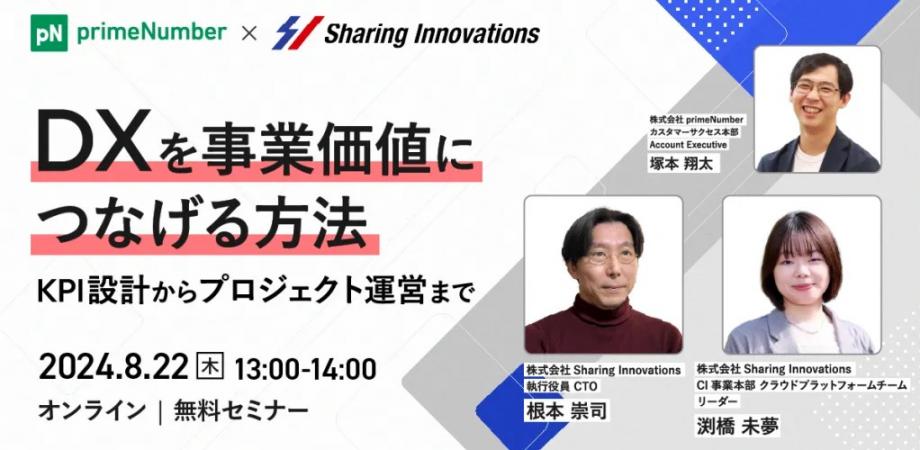 pN primeNumber × Sharing Innovations

DXを事業価値につなげる方法

KPI設計からプロジェクト運営まで

2024.8.22 木 13:00-14:00

オンライン ｜ 無料セミナー

株式会社 primeNumber
カスタマーサクセス本部
Account Executive
塚本 翔太

株式会社 Sharing Innovations
執行役員 CTO
根本 崇司

株式会社 Sharing Innovations
CI 事業本部 クラウドプラットフォームチーム
リーダー
渕橋 未夢